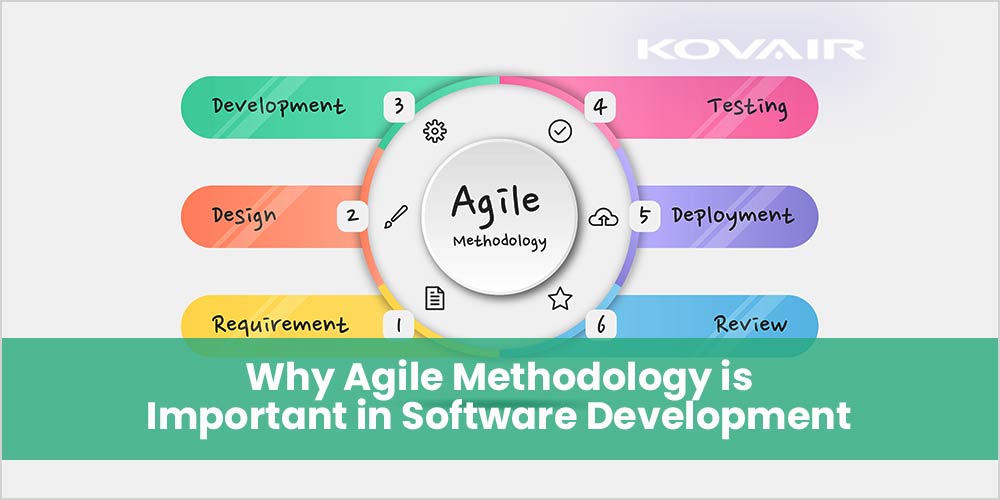 KOVAIR

Development 3

4 Testing

Design 2

Agile
Methodology

5 Deployment

Requirement 1

6 Review

Why Agile Methodology is Important in Software Development